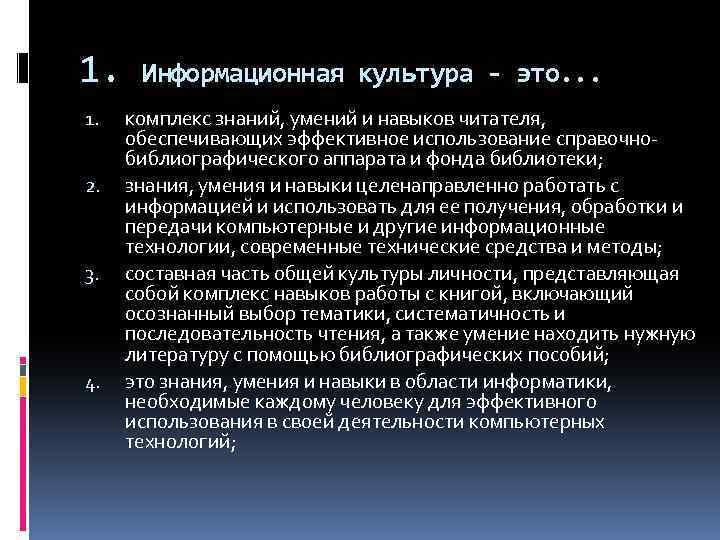 1. Информационная культура - это...

1. комплекс знаний, умений и навыков читателя, обеспечивающих эффективное использование справочно-библиографического аппарата и фонда библиотеки;

2. знания, умения и навыки целенаправленно работать с информацией и использовать для ее получения, обработки и передачи компьютерные и другие информационные технологии, современные технические средства и методы;

3. составная часть общей культуры личности, представляющая собой комплекс навыков работы с книгой, включающий осознанный выбор тематики, систематичность и последовательность чтения, а также умение находить нужную литературу с помощью библиографических пособий;

4. это знания, умения и навыки в области информатики, необходимые каждому человеку для эффективного использования в своей деятельности компьютерных технологий;